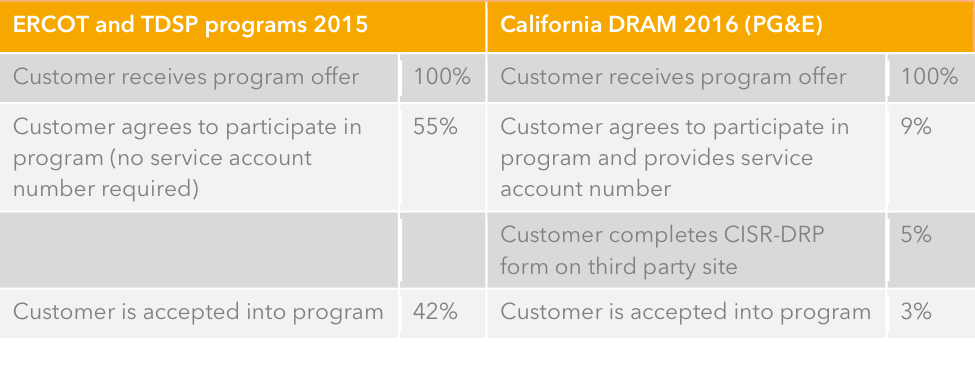 | ERCOT and TDSP programs 2015 | | California DRAM 2016 (PG&E) | |
|---|---|---|---|
| Customer receives program offer | 100% | Customer receives program offer | 100% |
| Customer agrees to participate in program (no service account number required) | 55% | Customer agrees to participate in program and provides service account number | 9% |
| | | Customer completes CISR-DRP form on third party site | 5% |
| Customer is accepted into program | 42% | Customer is accepted into program | 3% |